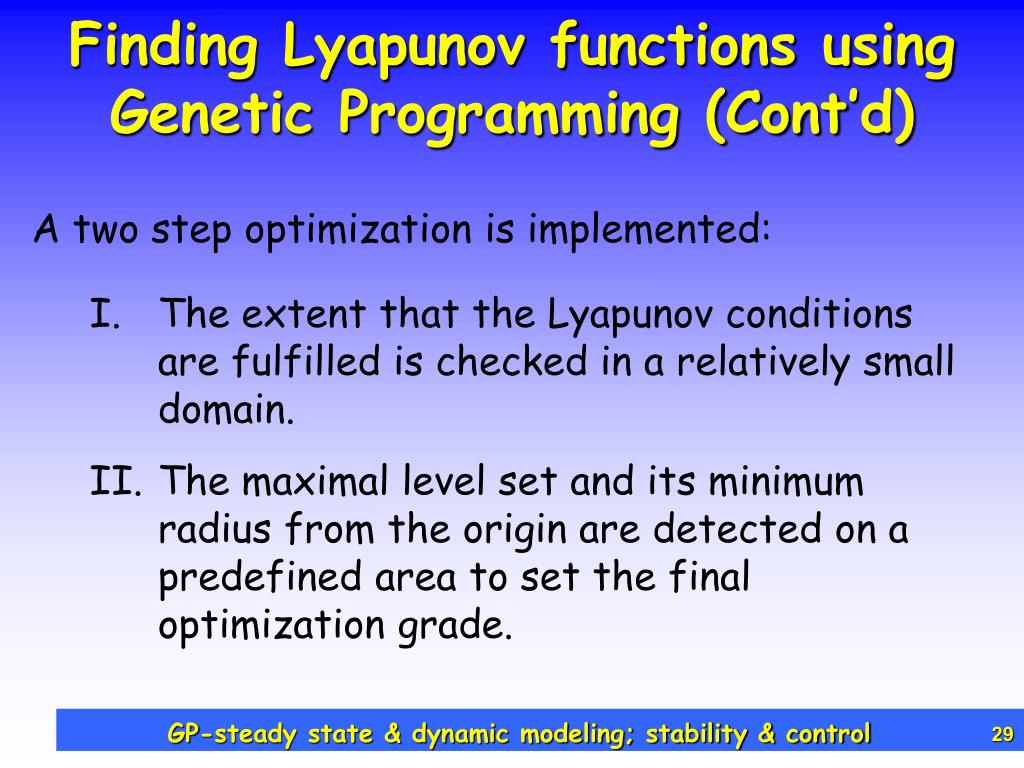 Finding Lyapunov functions using Genetic Programming (Cont'd)

A two step optimization is implemented:

I. The extent that the Lyapunov conditions are fulfilled is checked in a relatively small domain.

II. The maximal level set and its minimum radius from the origin are detected on a predefined area to set the final optimization grade.

GP-steady state & dynamic modeling; stability & control

29